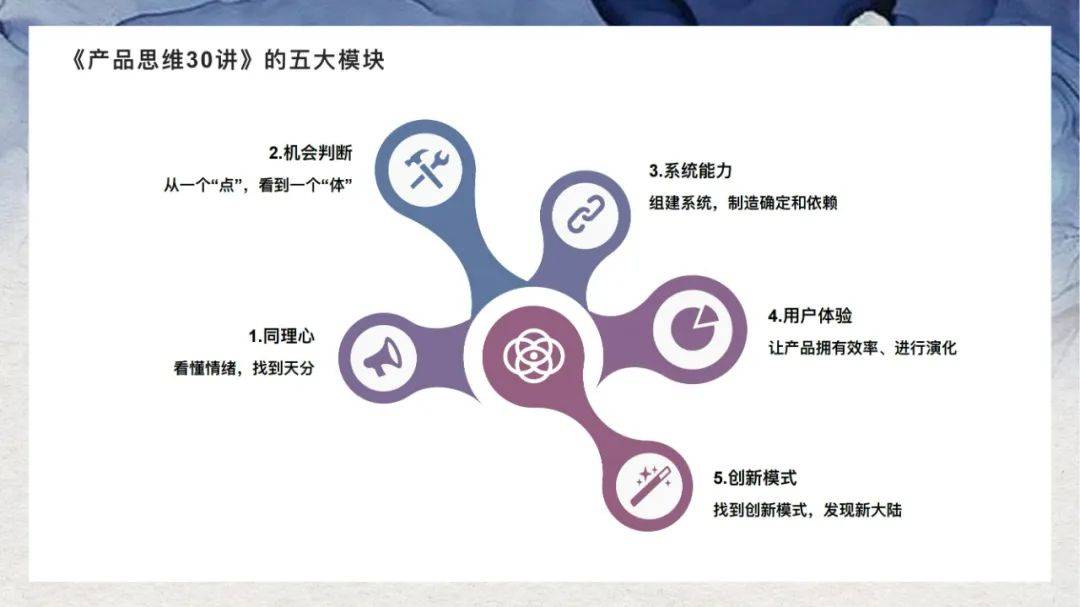 《产品思维30讲》的五大模块

2.机会判断
从一个“点”，看到一个“体”

3.系统能力
组建系统，制造确定和依赖

1.同理心
看懂情绪，找到天分

4.用户体验
让产品拥有效率、进行演化

5.创新模式
找到创新模式，发现新大陆